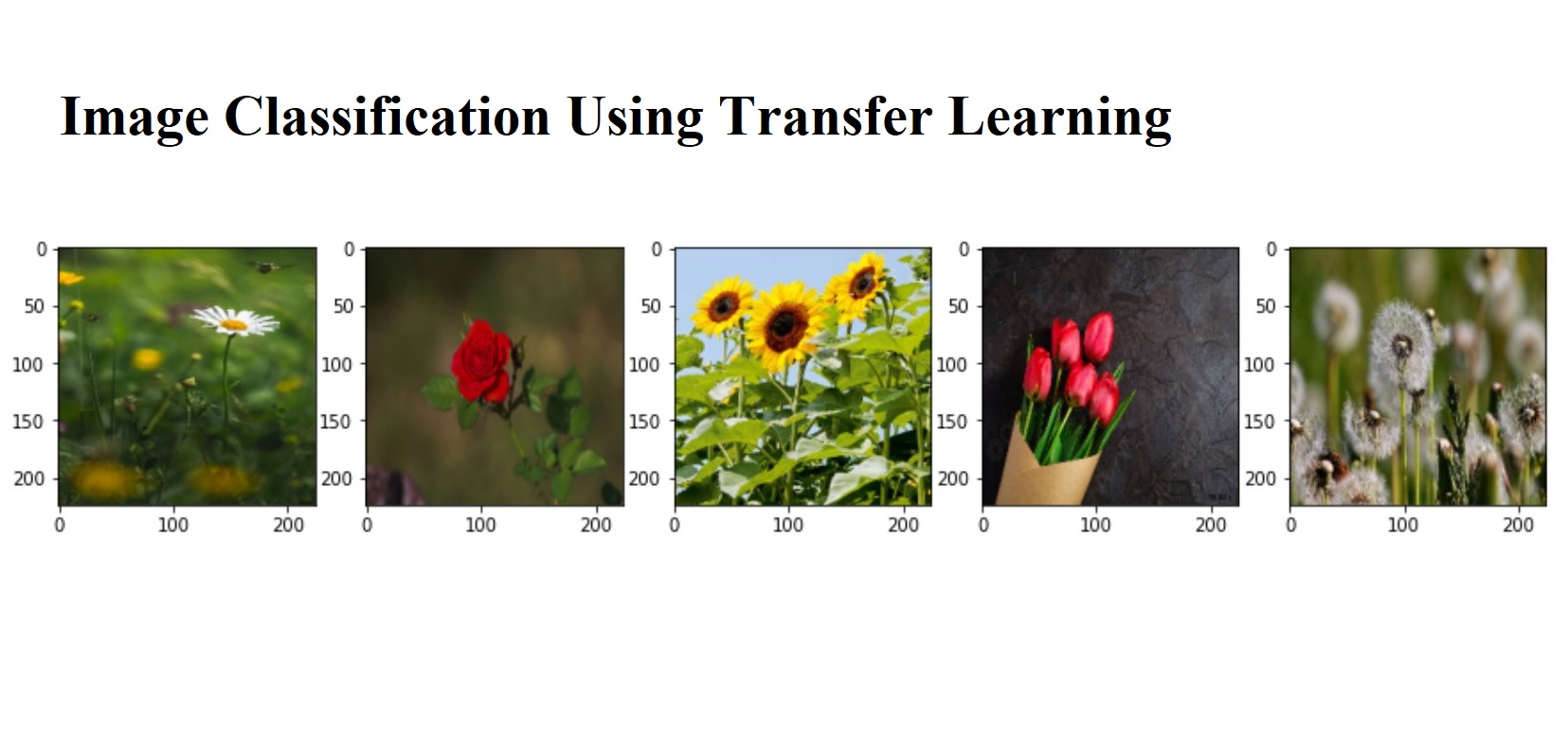 Image Classification Using Transfer Learning

0
50
100
150
200
0 100 200

0
50
100
150
200
0 100 200

0
50
100
150
200
0 100 200

0
50
100
150
200
0 100 200

0
50
100
150
200
0 100 200